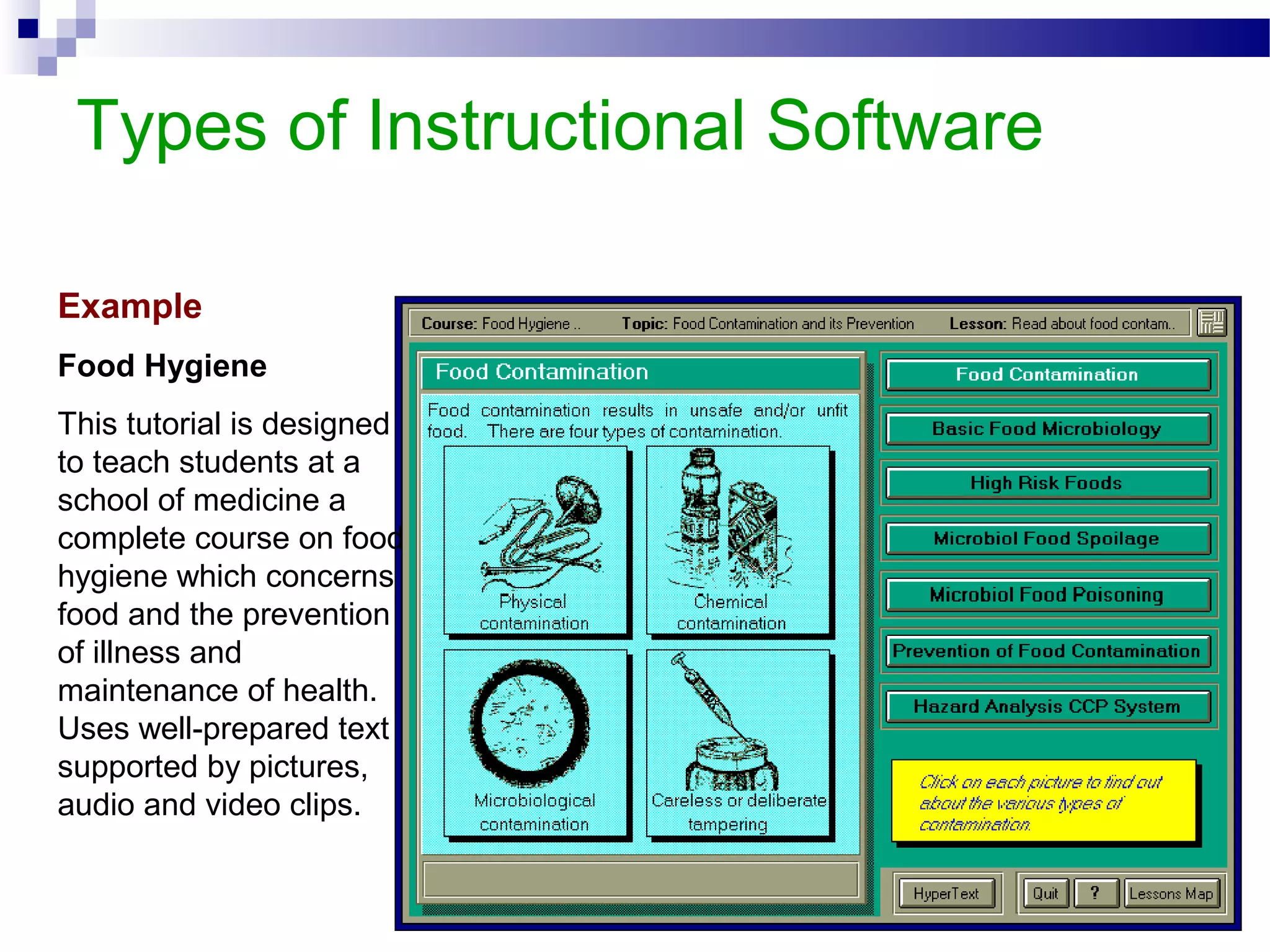 Types of Instructional Software

Example

Food Hygiene

This tutorial is designed to teach students at a school of medicine a complete course on food hygiene which concerns food and the prevention of illness and maintenance of health. Uses well-prepared text supported by pictures, audio and video clips.

Course: Food Hygiene .. Topic: Food Contamination and its Prevention Lesson: Read about food contam..

Food Contamination

Food contamination results in unsafe and/or unfit food. There are four types of contamination.

Physical contamination

Chemical contamination

Microbiological contamination

Careless or deliberate tampering

Food Contamination

Basic Food Microbiology

High Risk Foods

Microbiol Food Spoilage

Microbiol Food Poisoning

Prevention of Food Contamination

Hazard Analysis CCP System

Click on each picture to find out about the various types of contamination.

HyperText Quit ? Lessons Map